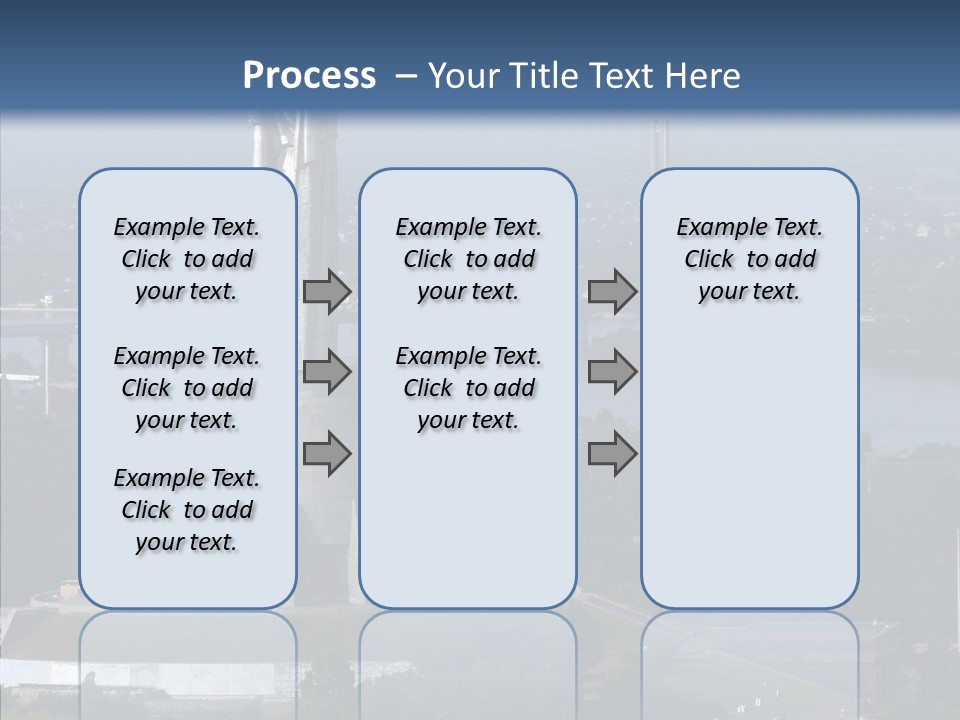 Process – Your Title Text Here

Example Text. Click to add your text.

Example Text. Click to add your text.

Example Text. Click to add your text.

Example Text. Click to add your text.

Example Text. Click to add your text.

Example Text. Click to add your text.